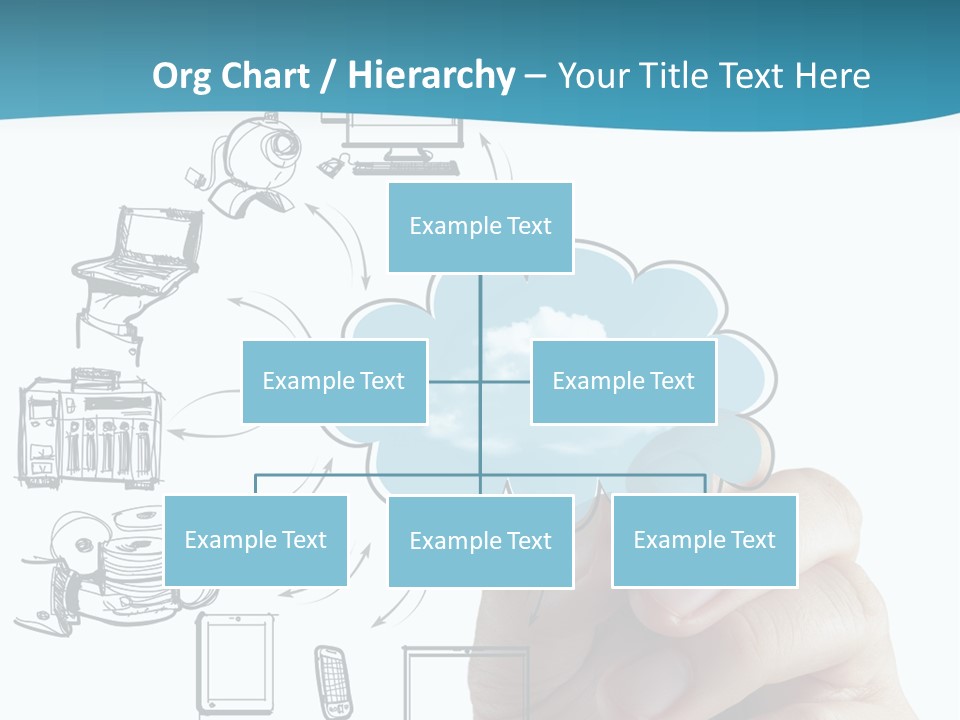 Org Chart / Hierarchy – Your Title Text Here

Example Text

Example Text

Example Text

Example Text

Example Text

Example Text